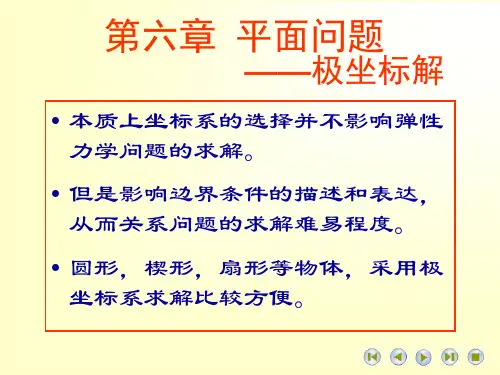 第六章 平面问题
——极坐标解

• 本质上坐标系的选择并不影响弹性力学问题的求解。

• 但是影响边界条件的描述和表达，从而关系问题的求解难易程度。

• 圆形，楔形，扇形等物体，采用极坐标系求解比较方便。